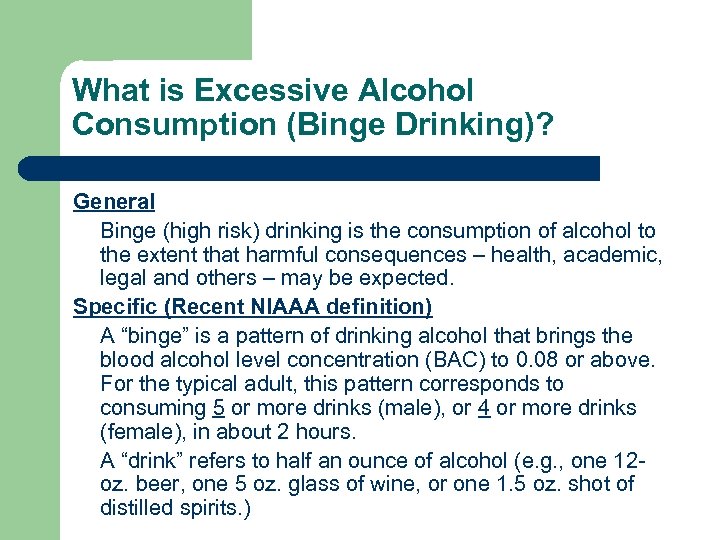 What is Excessive Alcohol Consumption (Binge Drinking)?

General

Binge (high risk) drinking is the consumption of alcohol to the extent that harmful consequences – health, academic, legal and others – may be expected.

Specific (Recent NIAAA definition)

A “binge” is a pattern of drinking alcohol that brings the blood alcohol level concentration (BAC) to 0.08 or above. For the typical adult, this pattern corresponds to consuming 5 or more drinks (male), or 4 or more drinks (female), in about 2 hours.

A “drink” refers to half an ounce of alcohol (e.g., one 12-oz. beer, one 5 oz. glass of wine, or one 1.5 oz. shot of distilled spirits.)